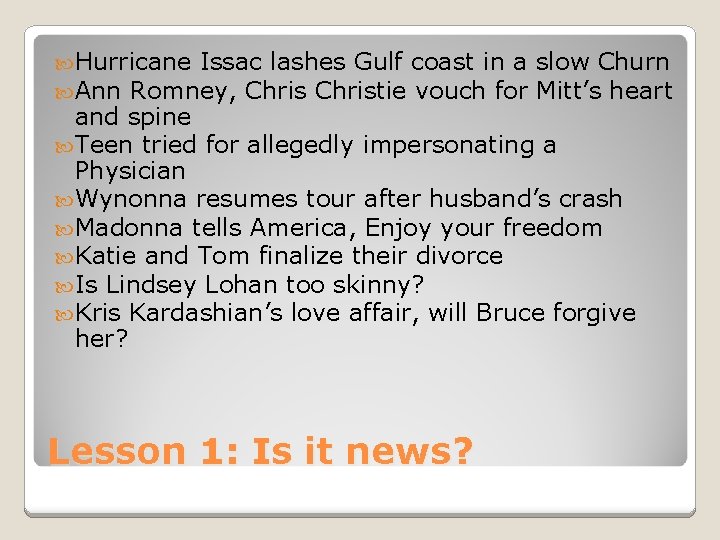 Hurricane Issac lashes Gulf coast in a slow Churn
Ann Romney, Chris Christie vouch for Mitt's heart and spine
Teen tried for allegedly impersonating a Physician
Wynonna resumes tour after husband's crash
Madonna tells America, Enjoy your freedom
Katie and Tom finalize their divorce
Is Lindsey Lohan too skinny?
Kris Kardashian's love affair, will Bruce forgive her?

Lesson 1: Is it news?